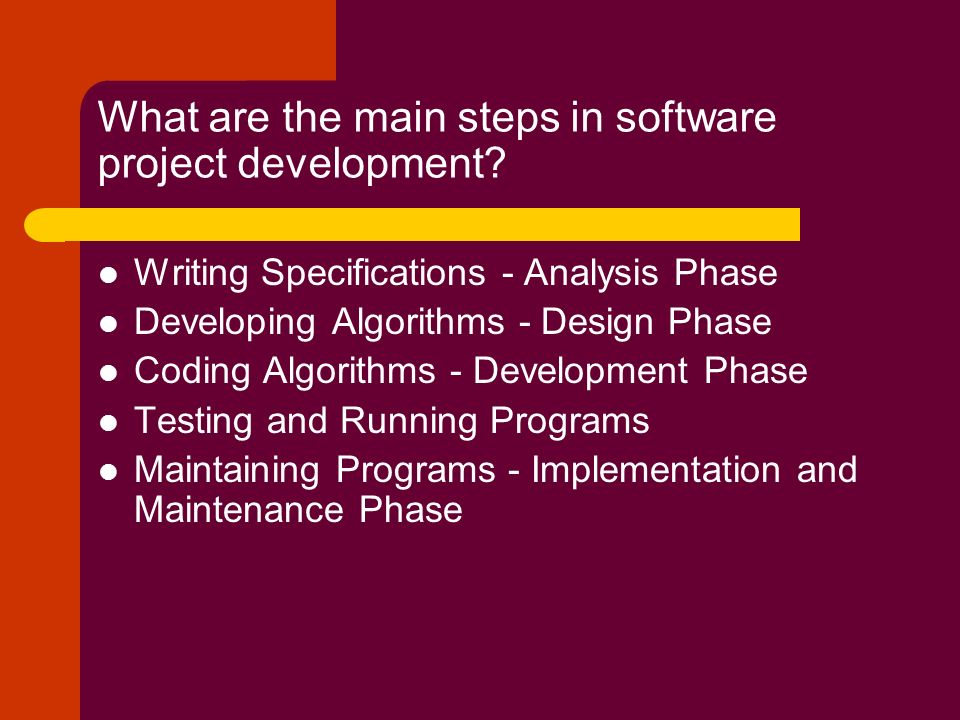 What are the main steps in software project development?

- Writing Specifications - Analysis Phase
- Developing Algorithms - Design Phase
- Coding Algorithms - Development Phase
- Testing and Running Programs
- Maintaining Programs - Implementation and Maintenance Phase